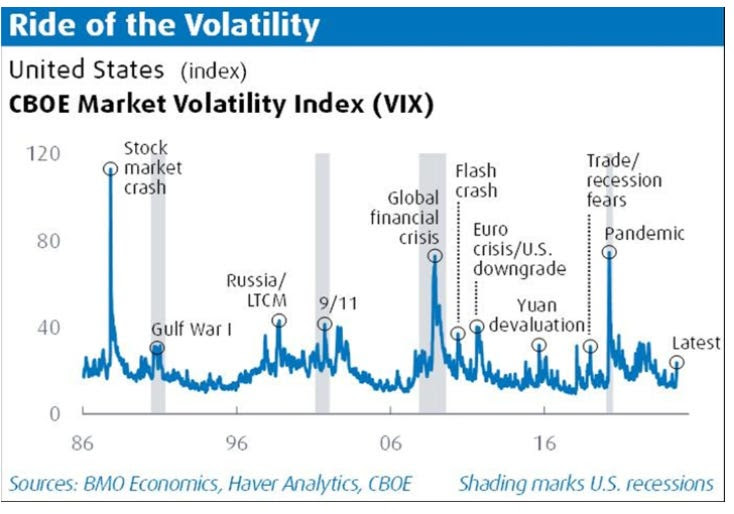 Ride of the Volatility

United States (index)

CBOE Market Volatility Index (VIX)

120
80
40
0

Stock market crash
Gulf War I
Russia/ LTCM
9/11
Global financial crisis
Flash crash
Euro crisis/U.S. downgrade
Yuan devaluation
Trade/ recession fears
Pandemic
Latest

86
96
06
16

Sources: BMO Economics, Haver Analytics, CBOE

Shading marks U.S. recessions